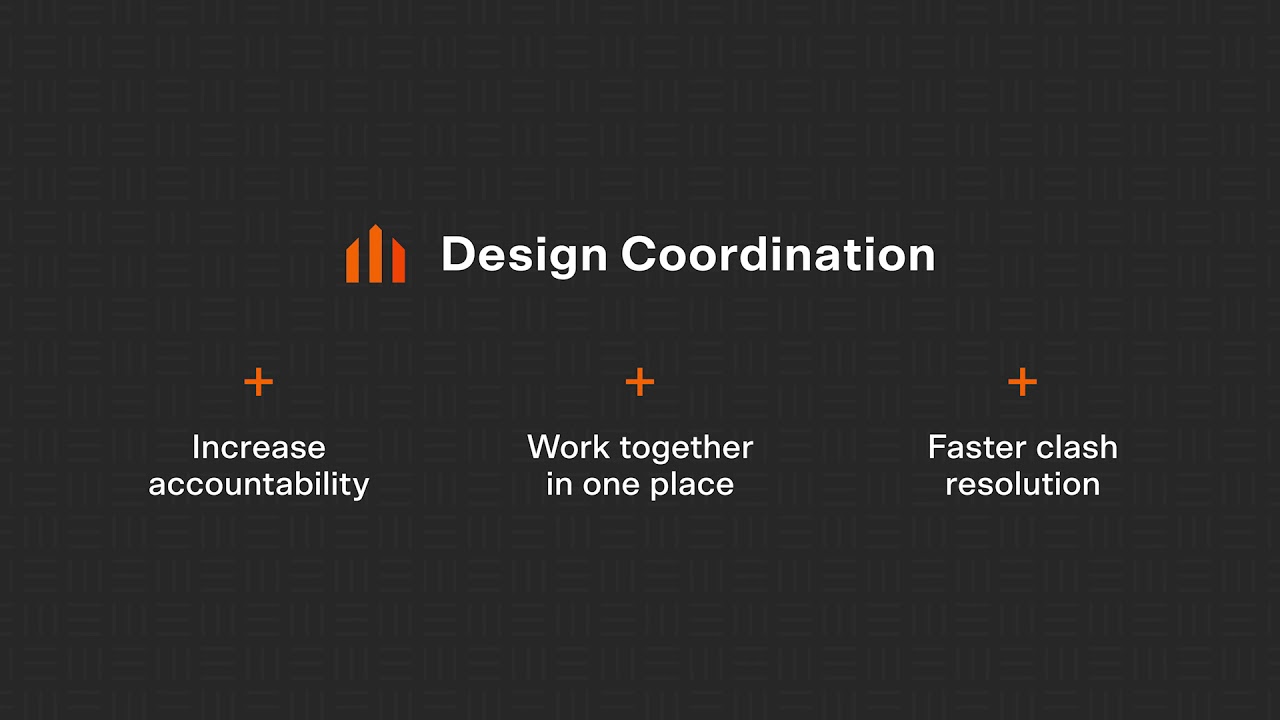 Design Coordination

+
Increase accountability

+
Work together in one place

+
Faster clash resolution